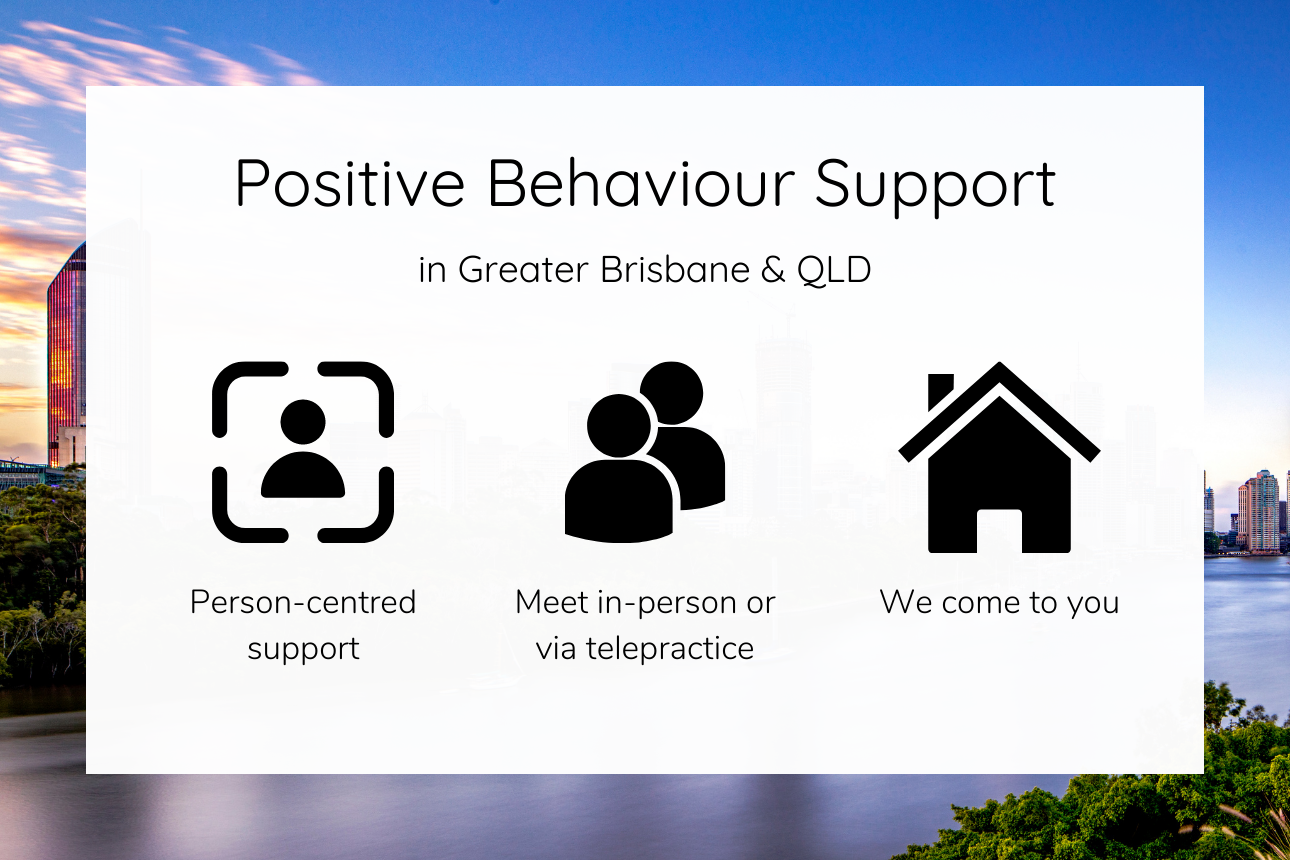 Positive Behaviour Support

in Greater Brisbane & QLD

Person-centred support

Meet in-person or via telepractice

We come to you